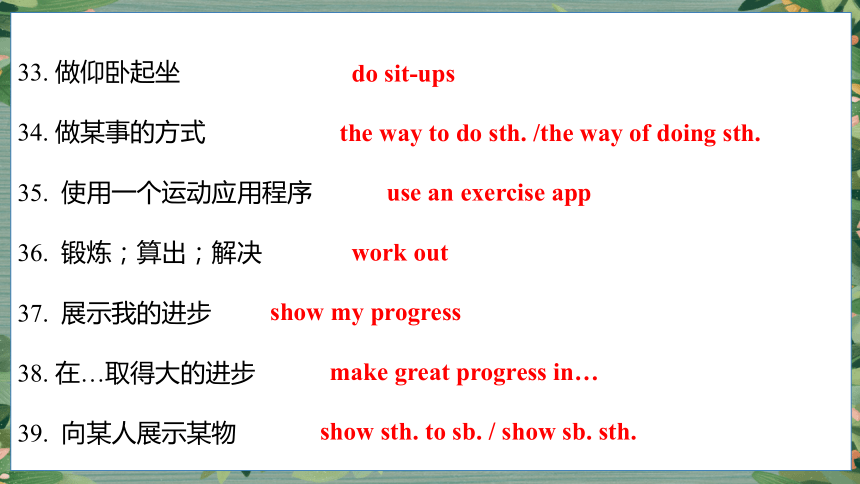 33. 做仰卧起坐 do sit-ups

34. 做某事的方式 the way to do sth. /the way of doing sth.

35. 使用一个运动应用程序 use an exercise app

36. 锻炼；算出；解决 work out

37. 展示我的进步 show my progress

38. 在…取得大的进步 make great progress in…

39. 向某人展示某物 show sth. to sb. / show sb. sth.